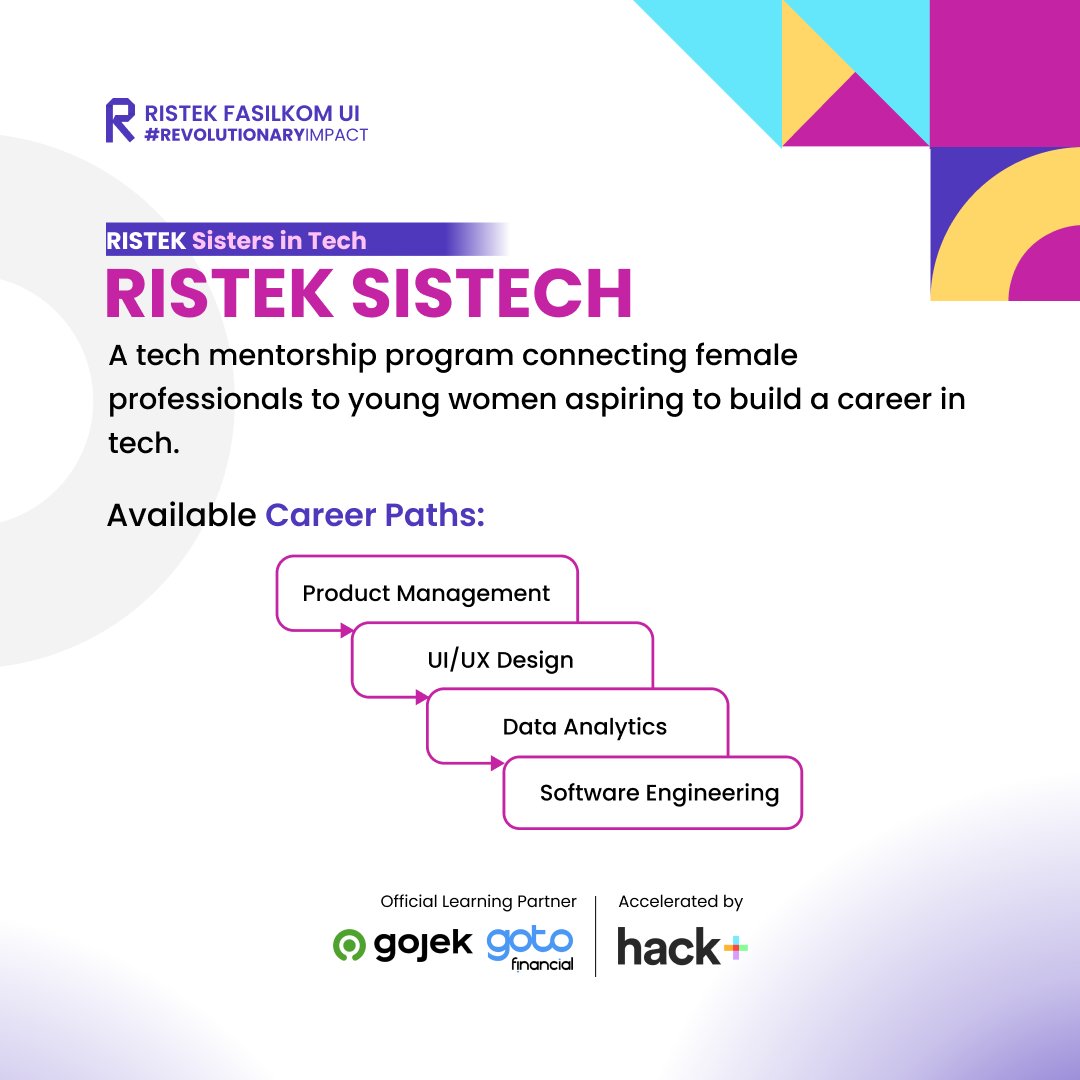 RISTEK FASILKOM UI
#REVOLUTIONARYIMPACT

RISTEK Sisters in Tech
RISTEK SISTECH

A tech mentorship program connecting female professionals to young women aspiring to build a career in tech.

Available Career Paths:

Product Management
UI/UX Design
Data Analytics
Software Engineering

Official Learning Partner
gojek goto financial

Accelerated by
hack+